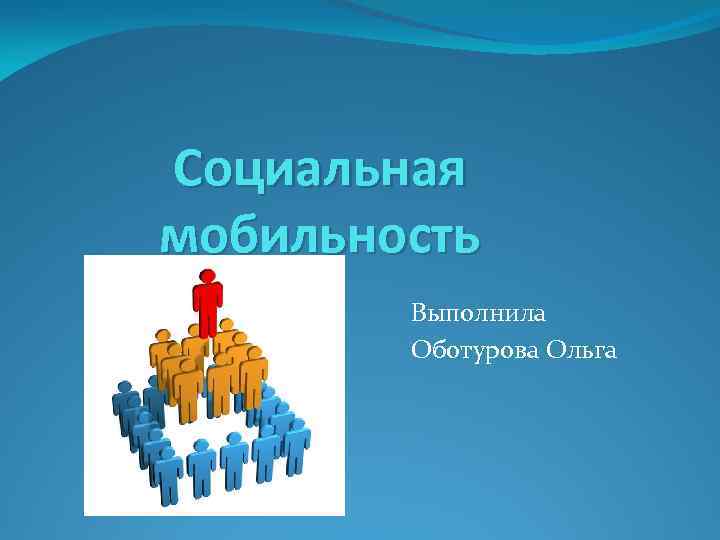 Социальная мобильность

Выполнила
Оботурова Ольга